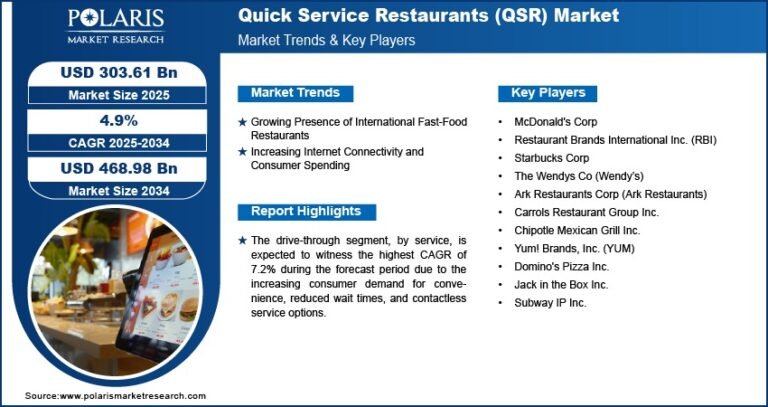 POLARIS
MARKET RESEARCH

Quick Service Restaurants (QSR) Market
Market Trends & Key Players

USD 303.61 Bn
Market Size 2025

4.9%
CAGR 2025-2034

USD 468.98 Bn
Market Size 2034

Market Trends

★ Growing Presence of International Fast-Food Restaurants
★ Increasing Internet Connectivity and Consumer Spending

Report Highlights

★ The drive-through segment, by service, is expected to witness the highest CAGR of 7.2% during the forecast period due to the increasing consumer demand for convenience, reduced wait times, and contactless service options.

Key Players

• McDonald's Corp
• Restaurant Brands International Inc. (RBI)
• Starbucks Corp
• The Wendys Co (Wendy's)
• Ark Restaurants Corp (Ark Restaurants)
• Carrols Restaurant Group Inc.
• Chipotle Mexican Grill Inc.
• Yum! Brands, Inc. (YUM)
• Domino's Pizza Inc.
• Jack in the Box Inc.
• Subway IP Inc.

Source:www.polarismarketresearch.com